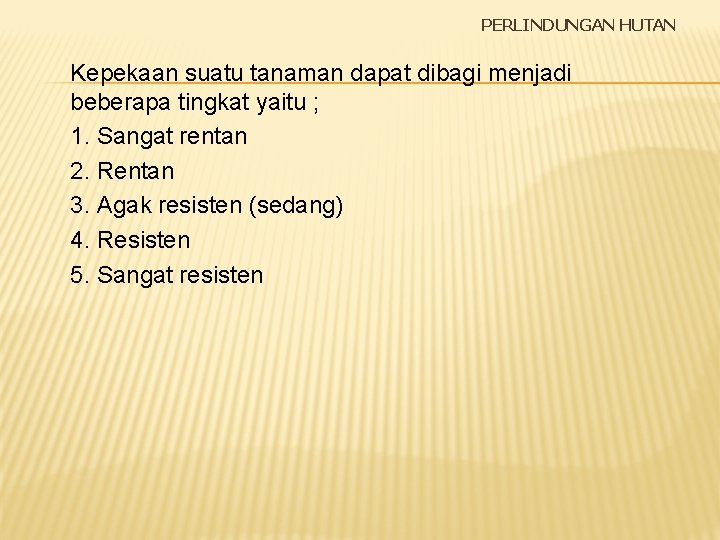 PERLINDUNGAN HUTAN

Kepekaan suatu tanaman dapat dibagi menjadi beberapa tingkat yaitu ;

1. Sangat rentan
2. Rentan
3. Agak resisten (sedang)
4. Resisten
5. Sangat resisten